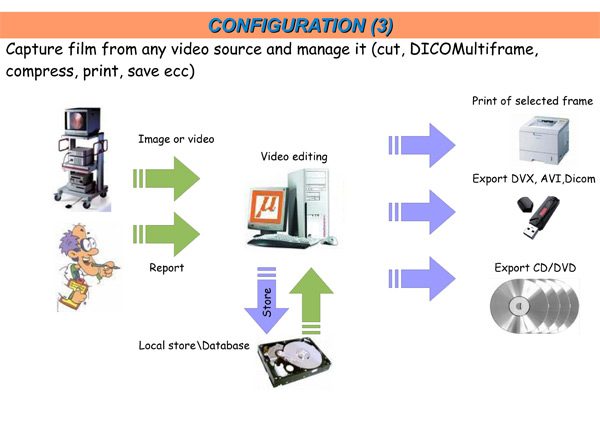 CONFIGURATION (3)

Capture film from any video source and manage it (cut, DICOMultiframe, compress, print, save ecc)

Image or video

Report

Video editing

μ

Store

Local store\Database

Print of selected frame

Export DVX, AVI,Dicom

Export CD/DVD